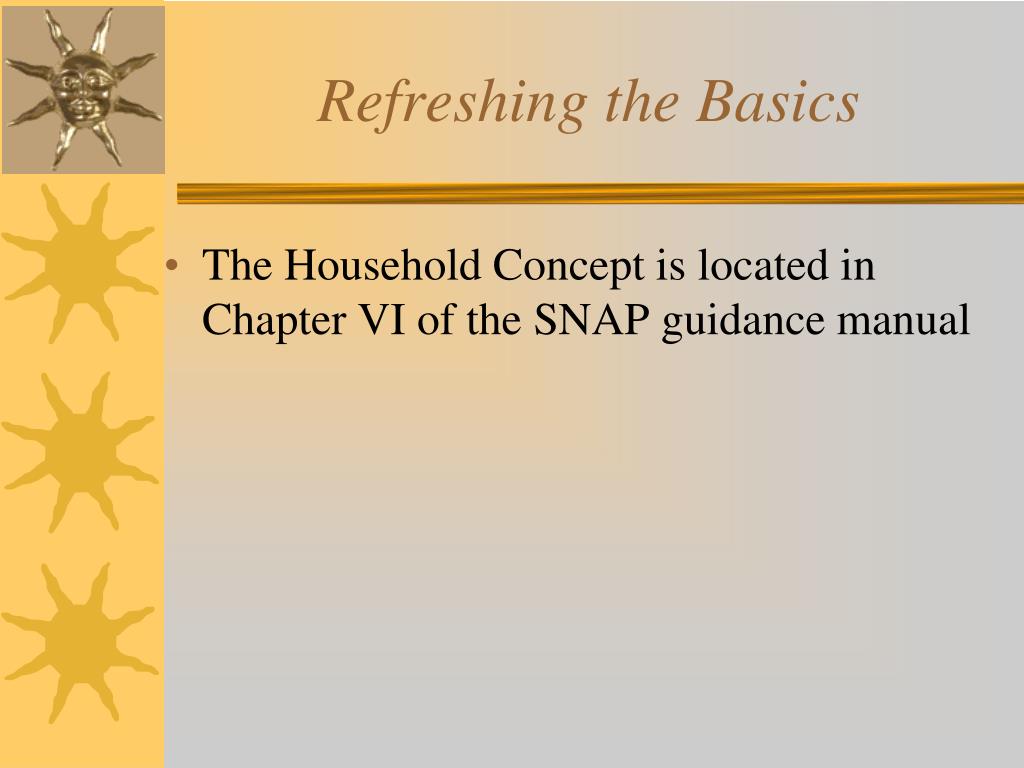 Refreshing the Basics

• The Household Concept is located in Chapter VI of the SNAP guidance manual